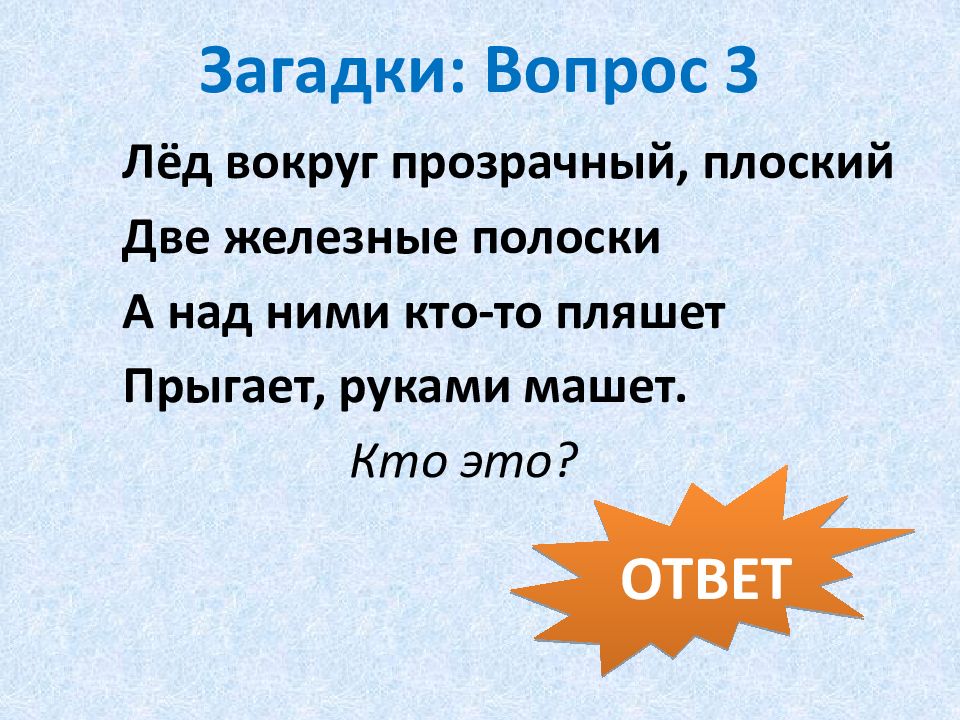 Загадки: Вопрос 3

Лёд вокруг прозрачный, плоский
Две железные полоски
А над ними кто-то пляшет
Прыгает, руками машет.

Кто это?

ОТВЕТ